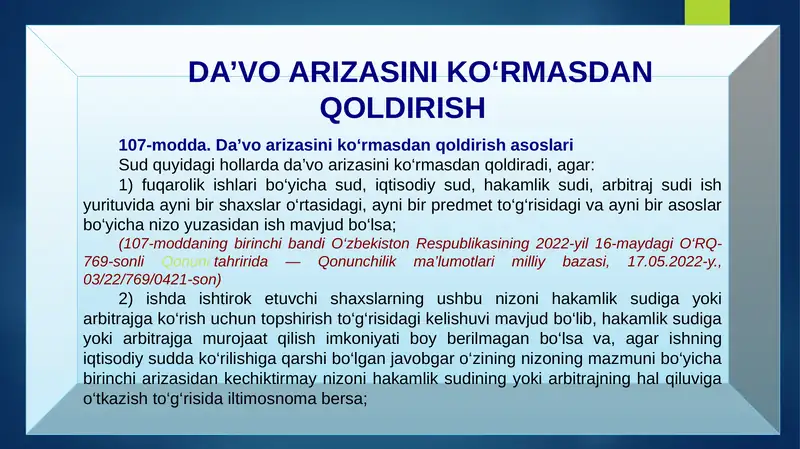 DA’VO ARIZASINI KO‘RMASDAN QOLDIRISH

107-modda. Da’vo arizasini ko‘rmasdan qoldirish asoslari

Sud quyidagi hollarda da’vo arizasini ko‘rmasdan qoldiradi, agar:

1) fuqarolik ishlari bo‘yicha sud, iqtisodiy sud, hakamlik sudi, arbitraj sudi ish yurituvida ayni bir shaxslar o‘rtasidagi, ayni bir predmet to‘g‘risidagi va ayni bir asoslar bo‘yicha nizo yuzasidan ish mavjud bo‘lsa;

(107-moddaning birinchi bandi O‘zbekiston Respublikasining 2022-yil 16-maydagi O‘RQ-769-sonli Qonuni tahririda — Qonunchilik ma’lumotlari milliy bazasi, 17.05.2022-y., 03/22/769/0421-son)

2) ishda ishtirok etuvchi shaxslarning ushbu nizoni hakamlik sudiga yoki arbitrajga ko‘rish uchun topshirish to‘g‘risidagi kelishuvi mavjud bo‘lib, hakamlik sudiga yoki arbitrajga murojaat qilish imkoniyati boy berilmagan bo‘lsa va, agar ishning iqtisodiy sudda ko‘rilishiga qarshi bo‘lgan javobgar o‘zining nizoning mazmuni bo‘yicha birinchi arizasidan kechiktirmay nizoni hakamlik sudining yoki arbitrajning hal qiluviga o‘tkazish to‘g‘risida iltimosnoma bersa;